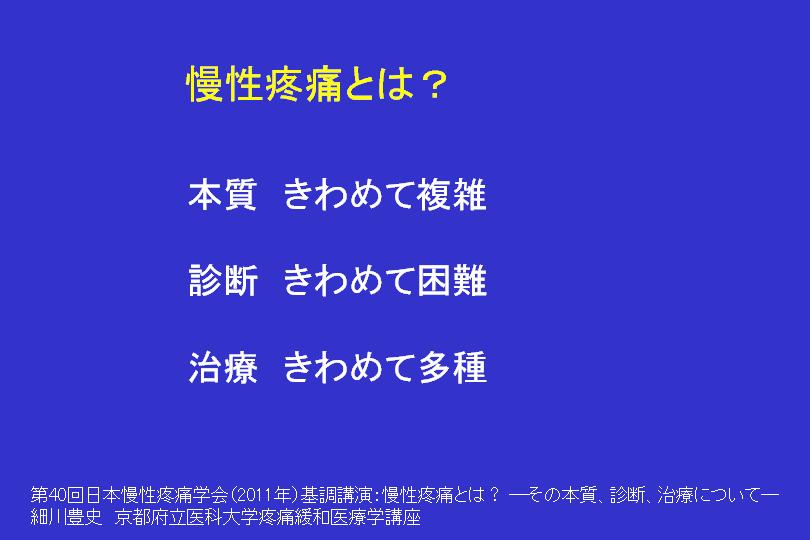 慢性疼痛とは？

本質　きわめて複雑

診断　きわめて困難

治療　きわめて多種

第40回日本慢性疼痛学会（2011年）基調講演：慢性疼痛とは？ ―その本質、診断、治療について―
細川豊史　京都府立医科大学疼痛緩和医療学講座